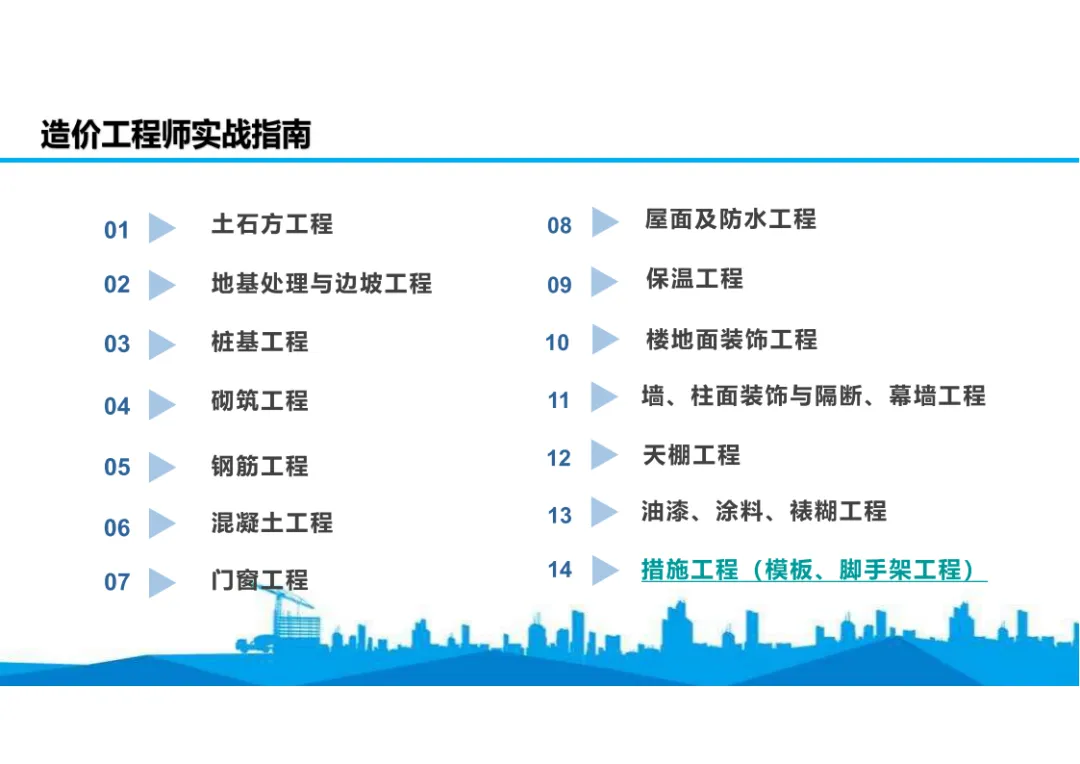 造价工程师实战指南

01 土石方工程
02 地基处理与边坡工程
03 桩基工程
04 砌筑工程
05 钢筋工程
06 混凝土工程
07 门窗工程

08 屋面及防水工程
09 保温工程
10 楼地面装饰工程
11 墙、柱面装饰与隔断、幕墙工程
12 天棚工程
13 油漆、涂料、裱糊工程
14 措施工程（模板、脚手架工程）